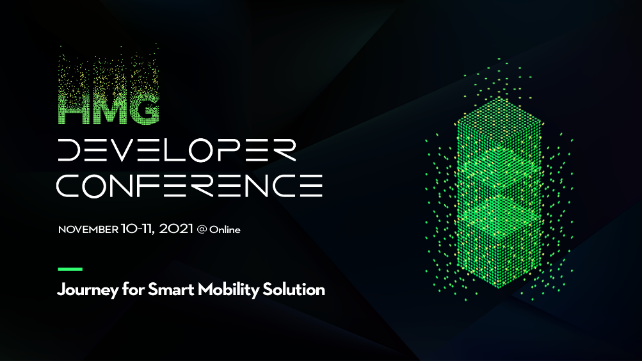 HMG
DEVELOPER
CONFERENCE

NOVEMBER 10-11, 2021 @ Online

Journey for Smart Mobility Solution